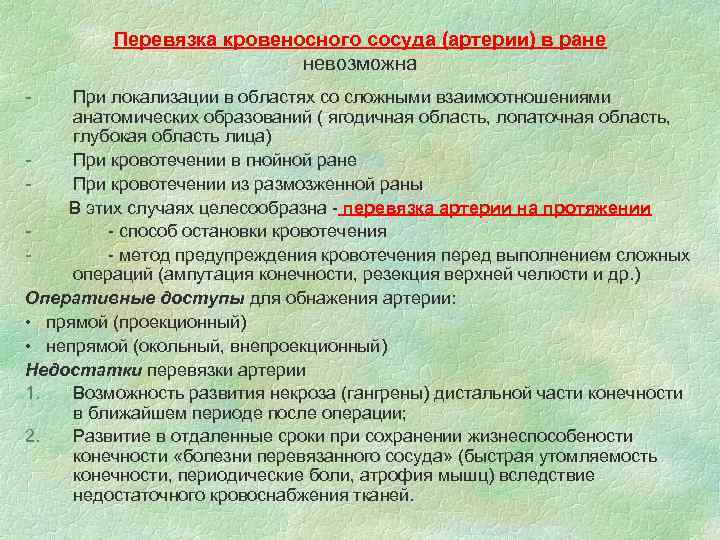 Перевязка кровеносного сосуда (артерии) в ране невозможна

- При локализации в областях со сложными взаимоотношениями анатомических образований ( ягодичная область, лопаточная область, глубокая область лица)
- При кровотечении в гнойной ране
- При кровотечении из размозженной раны

В этих случаях целесообразна - перевязка артерии на протяжении

- - способ остановки кровотечения
- - метод предупреждения кровотечения перед выполнением сложных операций (ампутация конечности, резекция верхней челюсти и др.)

Оперативные доступы для обнажения артерии:

• прямой (проекционный)
• непрямой (окольный, внепроекционный)

Недостатки перевязки артерии

1. Возможность развития некроза (гангрены) дистальной части конечности в ближайшем периоде после операции;
2. Развитие в отдаленные сроки при сохранении жизнеспособености конечности «болезни перевязанного сосуда» (быстрая утомляемость конечности, периодические боли, атрофия мышц) вследствие недостаточного кровоснабжения тканей.